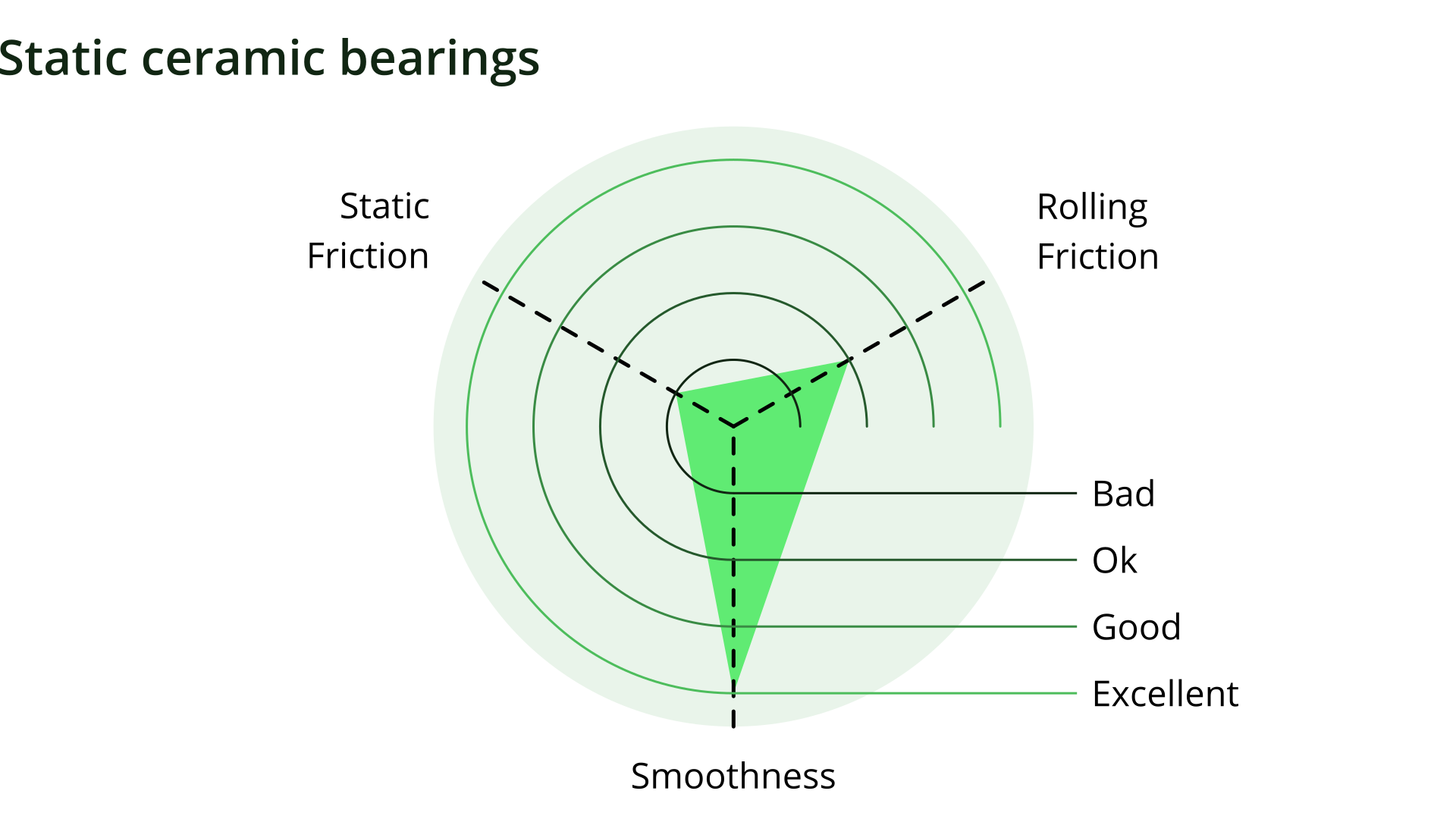 Static ceramic bearings

Static Friction

Rolling Friction

Bad

Ok

Good

Excellent

Smoothness